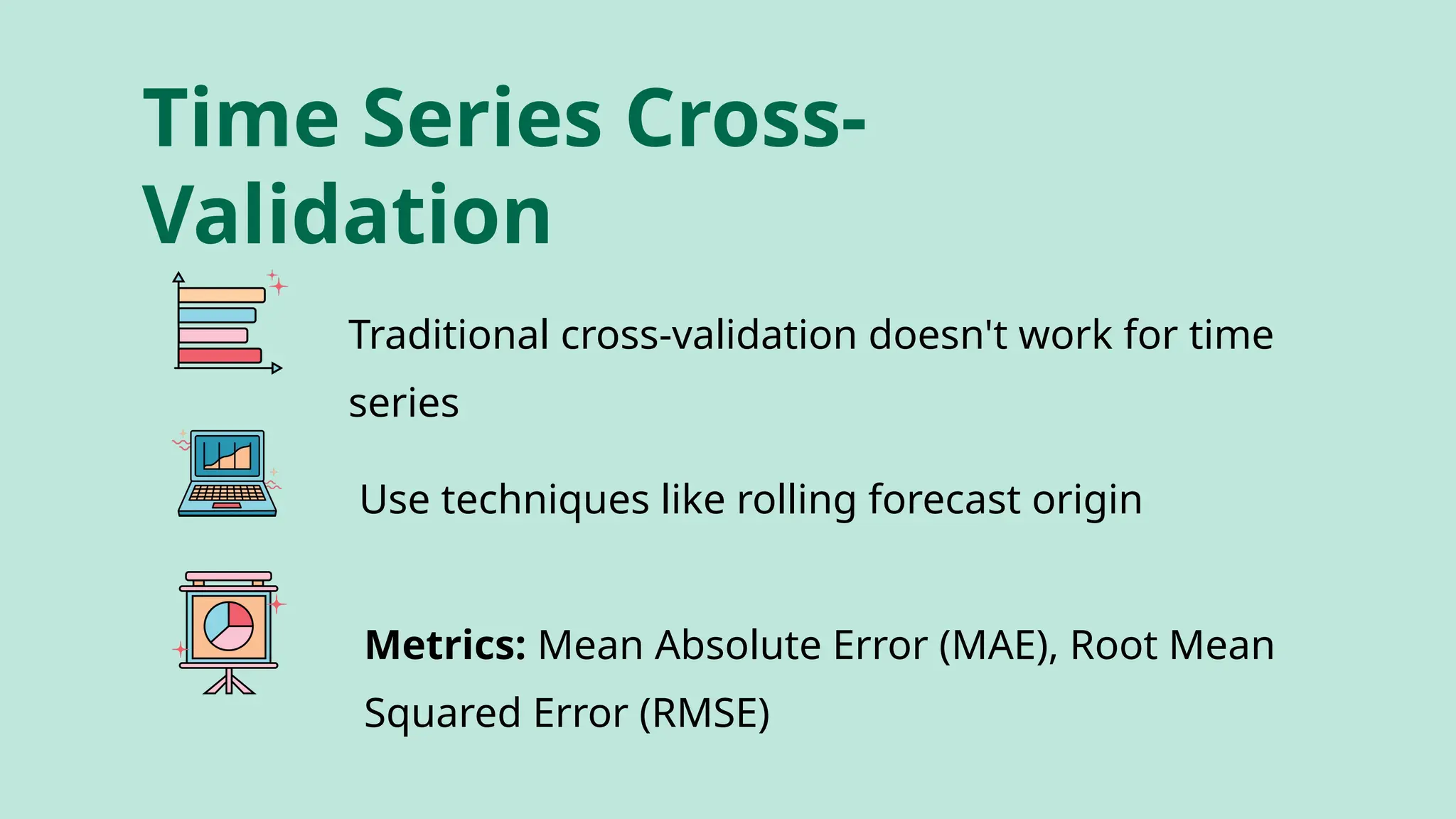 Time Series Cross-Validation

Traditional cross-validation doesn't work for time series

Use techniques like rolling forecast origin

Metrics: Mean Absolute Error (MAE), Root Mean Squared Error (RMSE)